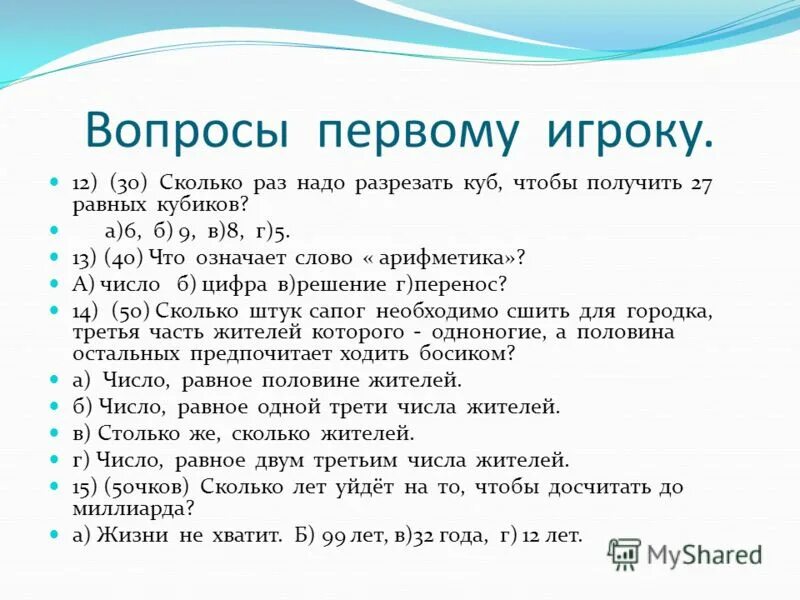 Вопросы первому игроку.

12) (30) Сколько раз надо разрезать куб, чтобы получить 27 равных кубиков?

а)6, б) 9, в)8, г)5.

13) (40) Что означает слово « арифметика»?

А) число б) цифра в)решение г)перенос?

14) (50) Сколько штук сапог необходимо сшить для городка, третья часть жителей которого - одноногие, а половина остальных предпочитает ходить босиком?

а) Число, равное половине жителей.

б) Число, равное одной трети числа жителей.

в) Столько же, сколько жителей.

г) Число, равное двум третьим числа жителей.

15) (50очков) Сколько лет уйдёт на то, чтобы досчитать до миллиарда?

а) Жизни не хватит. Б) 99 лет, в)32 года, г) 12 лет.

MyShared